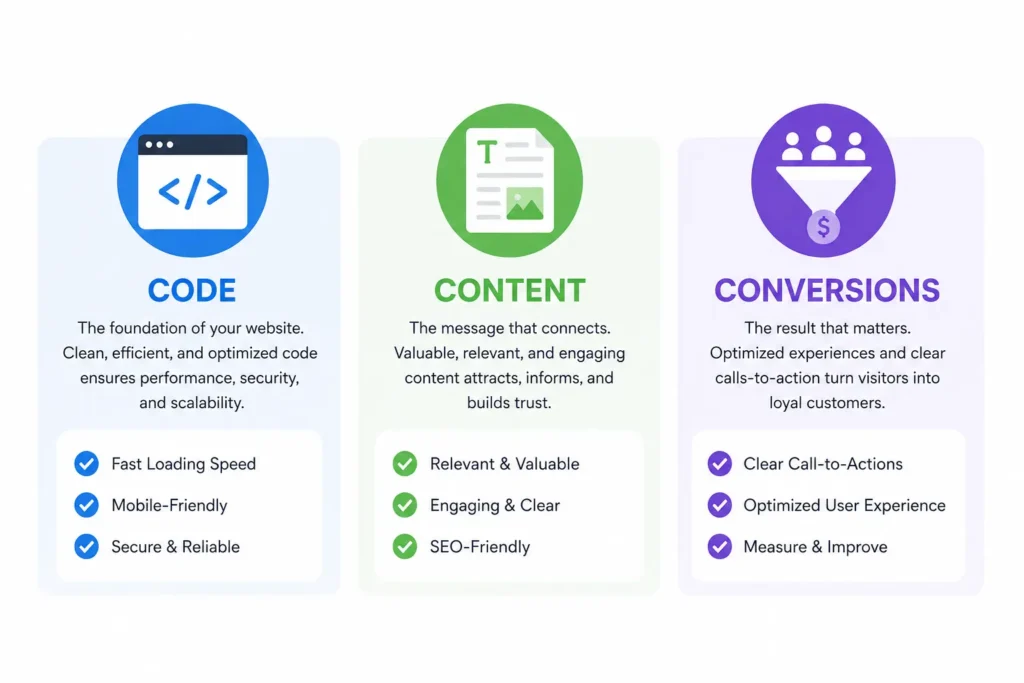 </>

CODE

The foundation of your website. Clean, efficient, and optimized code ensures performance, security, and scalability.

Fast Loading Speed

Mobile-Friendly

Secure & Reliable

T

CONTENT

The message that connects. Valuable, relevant, and engaging content attracts, informs, and builds trust.

Relevant & Valuable

Engaging & Clear

SEO-Friendly

$

CONVERSIONS

The result that matters. Optimized experiences and clear calls-to-action turn visitors into loyal customers.

Clear Call-to-Actions

Optimized User Experience

Measure & Improve